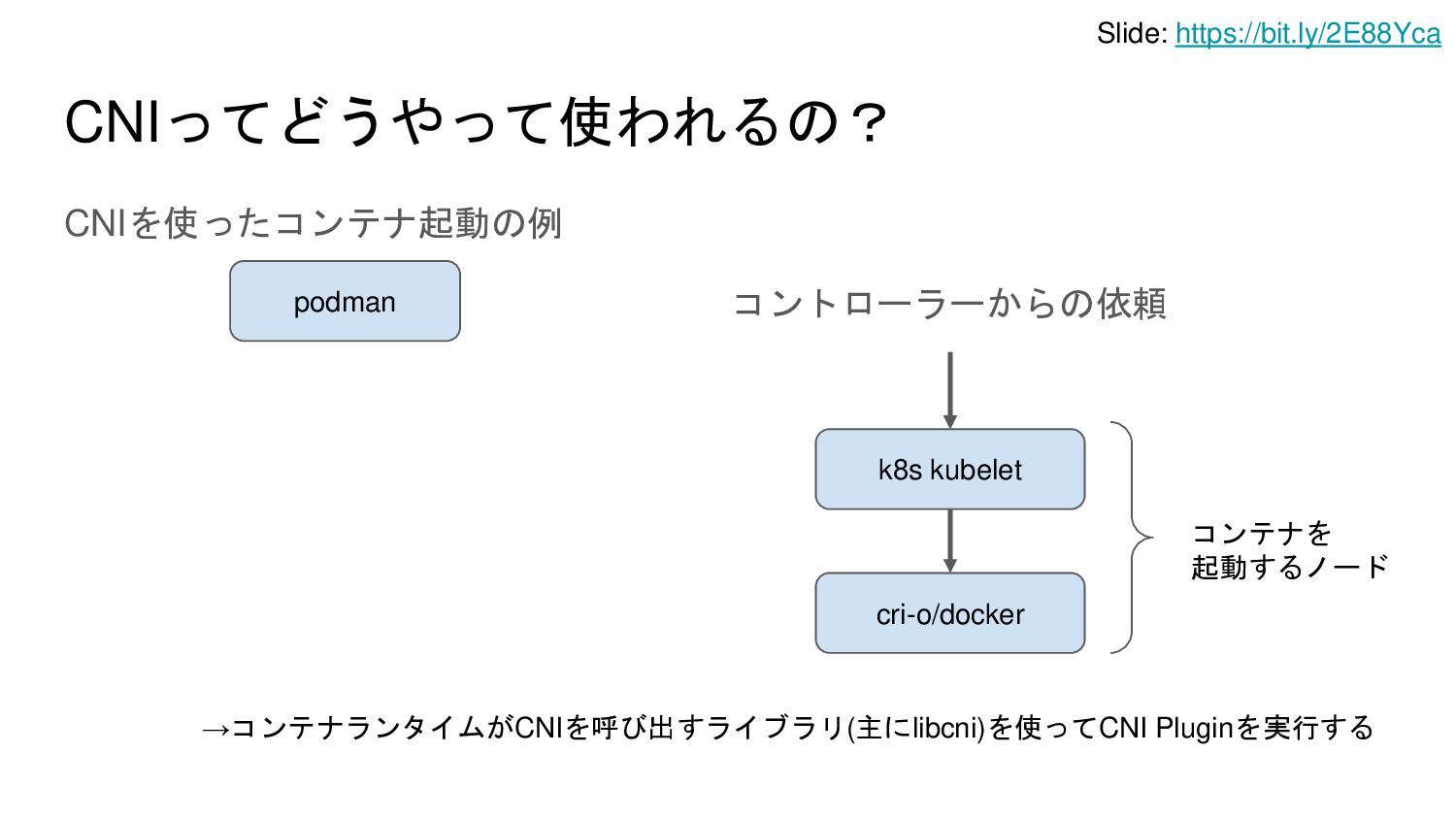 Slide: https://bit.ly/2E88Yca

CNIってどうやって使われるの？

CNIを使ったコンテナ起動の例

podman

コントローラーからの依頼

k8s kubelet

cri-o/docker

コンテナを
起動するノード

→コンテナランタイムがCNIを呼び出すライブラリ(主にlibcni)を使ってCNI Pluginを実行する